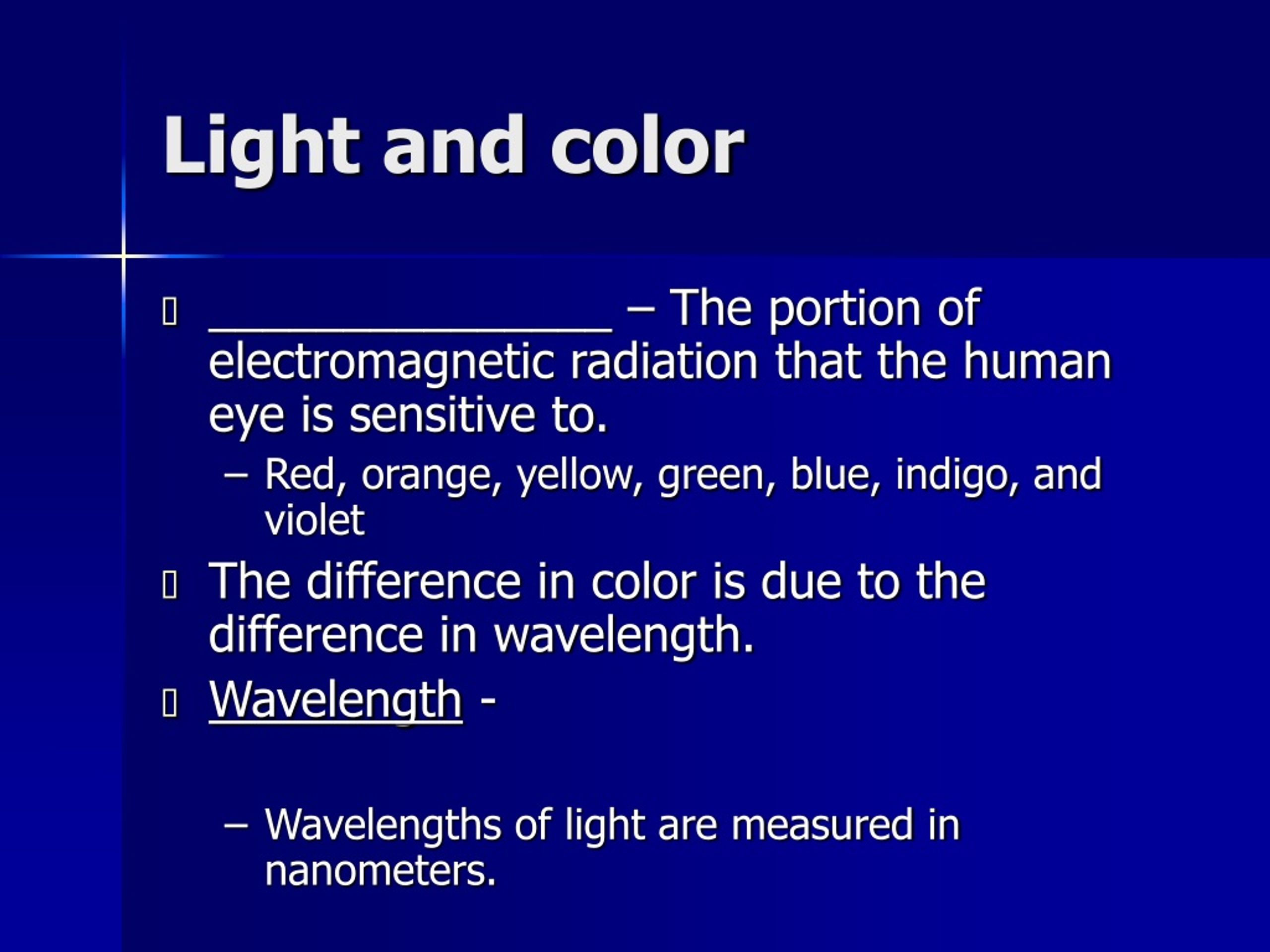 Light and color

▯ ________________ – The portion of electromagnetic radiation that the human eye is sensitive to.

– Red, orange, yellow, green, blue, indigo, and violet

▯ The difference in color is due to the difference in wavelength.

▯ Wavelength -

– Wavelengths of light are measured in nanometers.